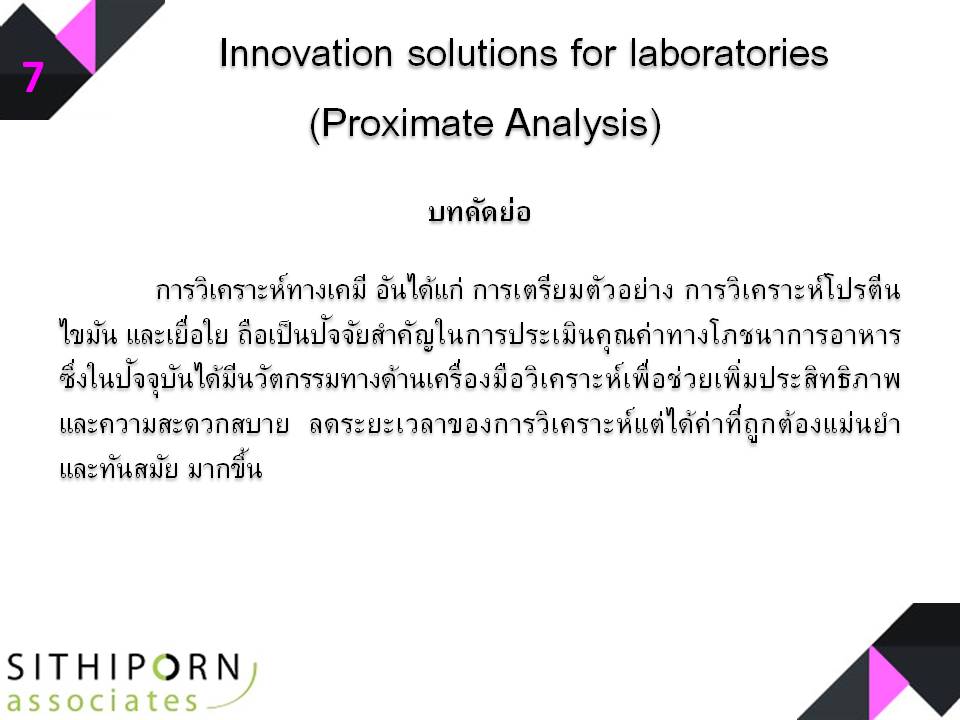 7

Innovation solutions for laboratories (Proximate Analysis)

บทคัดย่อ

การวิเคราะห์ทางเคมี อันได้แก่ การเตรียมตัวอย่าง การวิเคราะห์โปรตีน ไขมัน และเยื่อใย ถือเป็นปัจจัยสำคัญในการประเมินคุณค่าทางโภชนาการอาหาร ซึ่งในปัจจุบันได้มีนวัตกรรมทางด้านเครื่องมือวิเคราะห์เพื่อช่วยเพิ่มประสิทธิภาพ และความสะดวกสบาย ลดระยะเวลาของการวิเคราะห์แต่ได้ค่าที่ถูกต้องแม่นยำ และทันสมัย มากขึ้น

SITHIPORN
associates